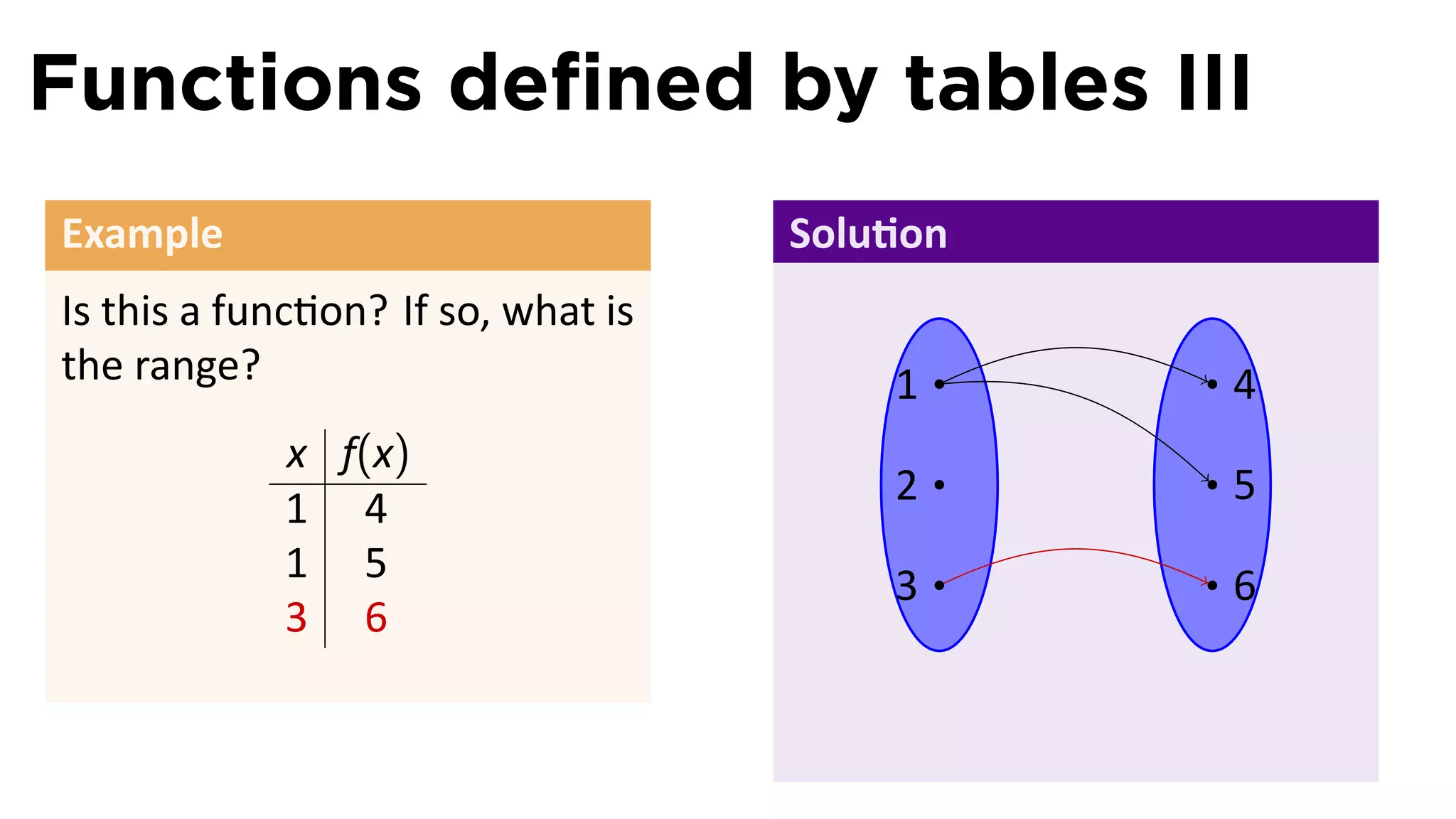 Functions defined by tables III

Example

Is this a function? If so, what is the range?

| $x$ | $f(x)$ |
|---|---|
| 1 | 4 |
| 1 | 5 |
| 3 | 6 |

Solution

1 2 3

4 5 6